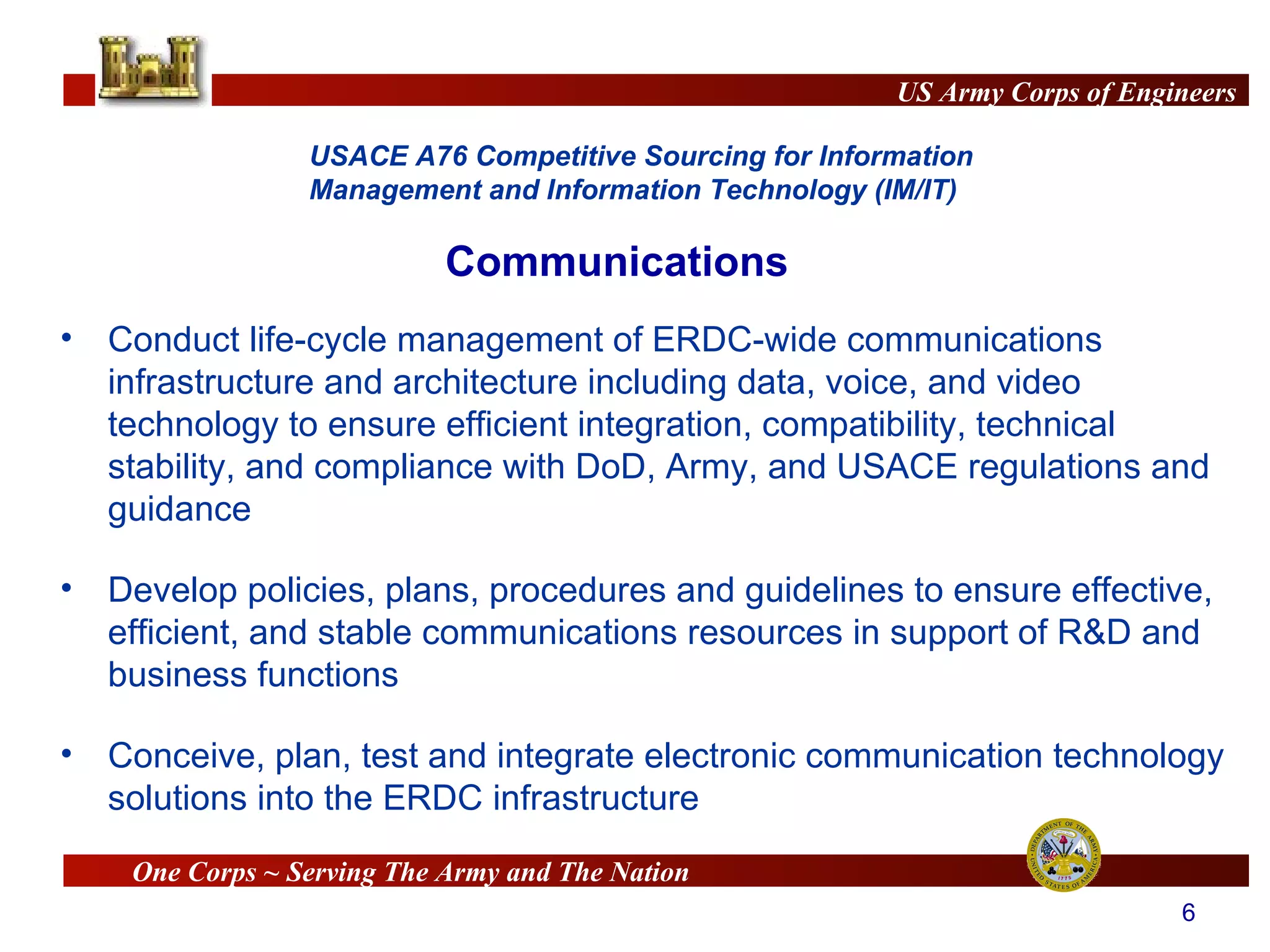 US Army Corps of Engineers

USACE A76 Competitive Sourcing for Information Management and Information Technology (IM/IT)

Communications

• Conduct life-cycle management of ERDC-wide communications infrastructure and architecture including data, voice, and video technology to ensure efficient integration, compatibility, technical stability, and compliance with DoD, Army, and USACE regulations and guidance

• Develop policies, plans, procedures and guidelines to ensure effective, efficient, and stable communications resources in support of R&D and business functions

• Conceive, plan, test and integrate electronic communication technology solutions into the ERDC infrastructure

One Corps ~ Serving The Army and The Nation

DEPARTMENT OF THE ARMY UNITED STATES OF AMERICA 1775

6